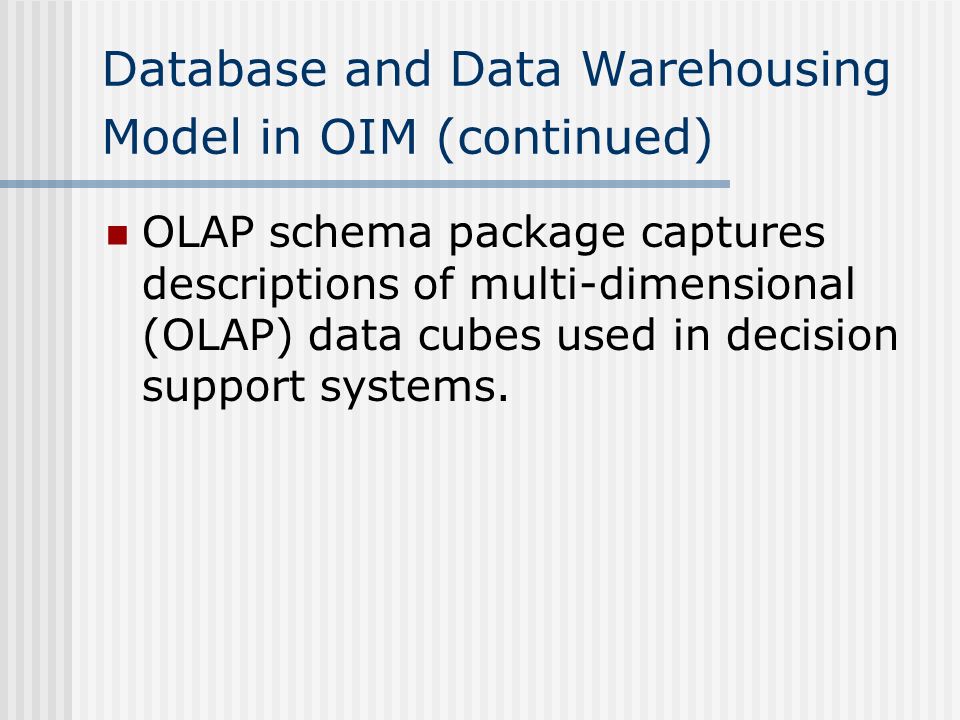 Database and Data Warehousing Model in OIM (continued)

OLAP schema package captures descriptions of multi-dimensional (OLAP) data cubes used in decision support systems.